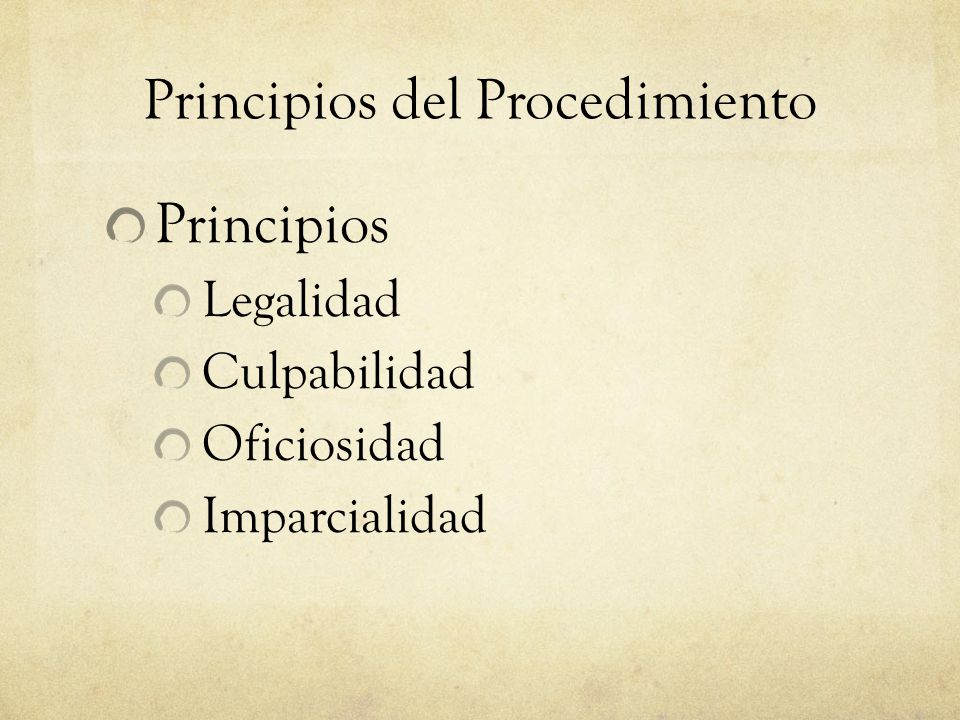 Principios del Procedimiento

Principios
Legalidad
Culpabilidad
Oficiosidad
Imparcialidad